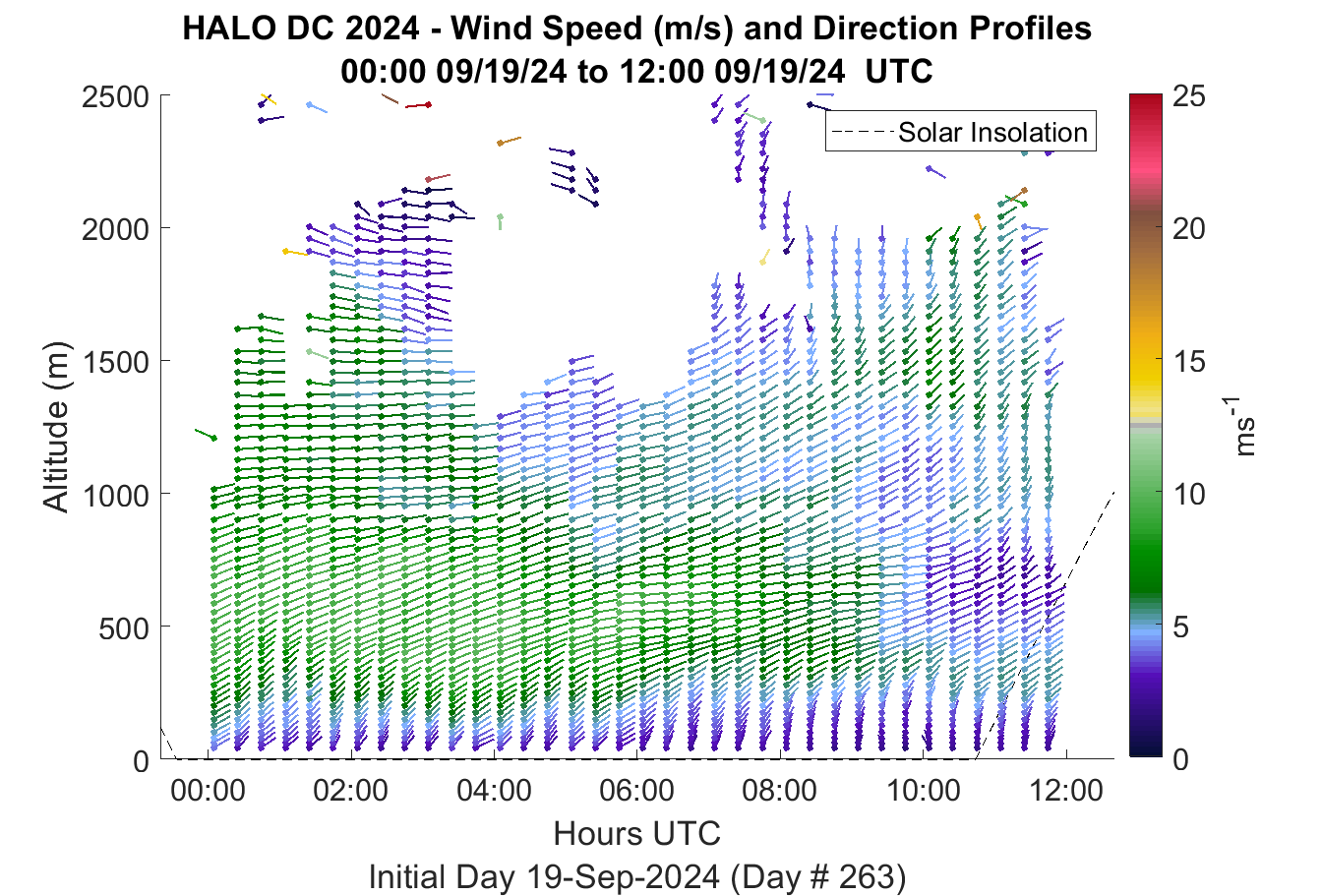 HALO DC 2024 - Wind Speed (m/s) and Direction Profiles
00:00 09/19/24 to 12:00 09/19/24 UTC

Solar Insolation

Altitude (m)
2500
2000
1500
1000
500
0

00:00
02:00
04:00
06:00
08:00
10:00
12:00
Hours UTC
Initial Day 19-Sep-2024 (Day # 263)

25
20
15
10
5
0
$ms^{-1}$